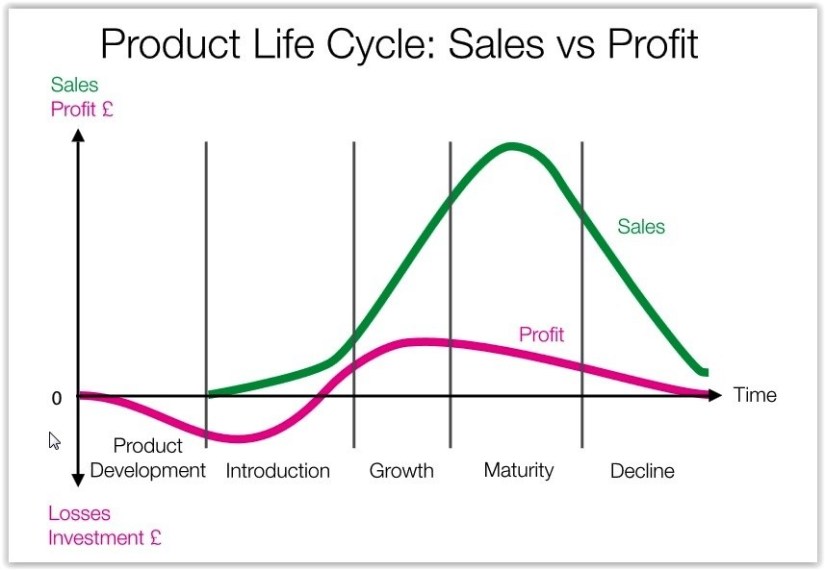 Product Life Cycle: Sales vs Profit

Sales
Profit £

Sales

Profit

0

Time

Product Development

Introduction

Growth

Maturity

Decline

Losses
Investment £